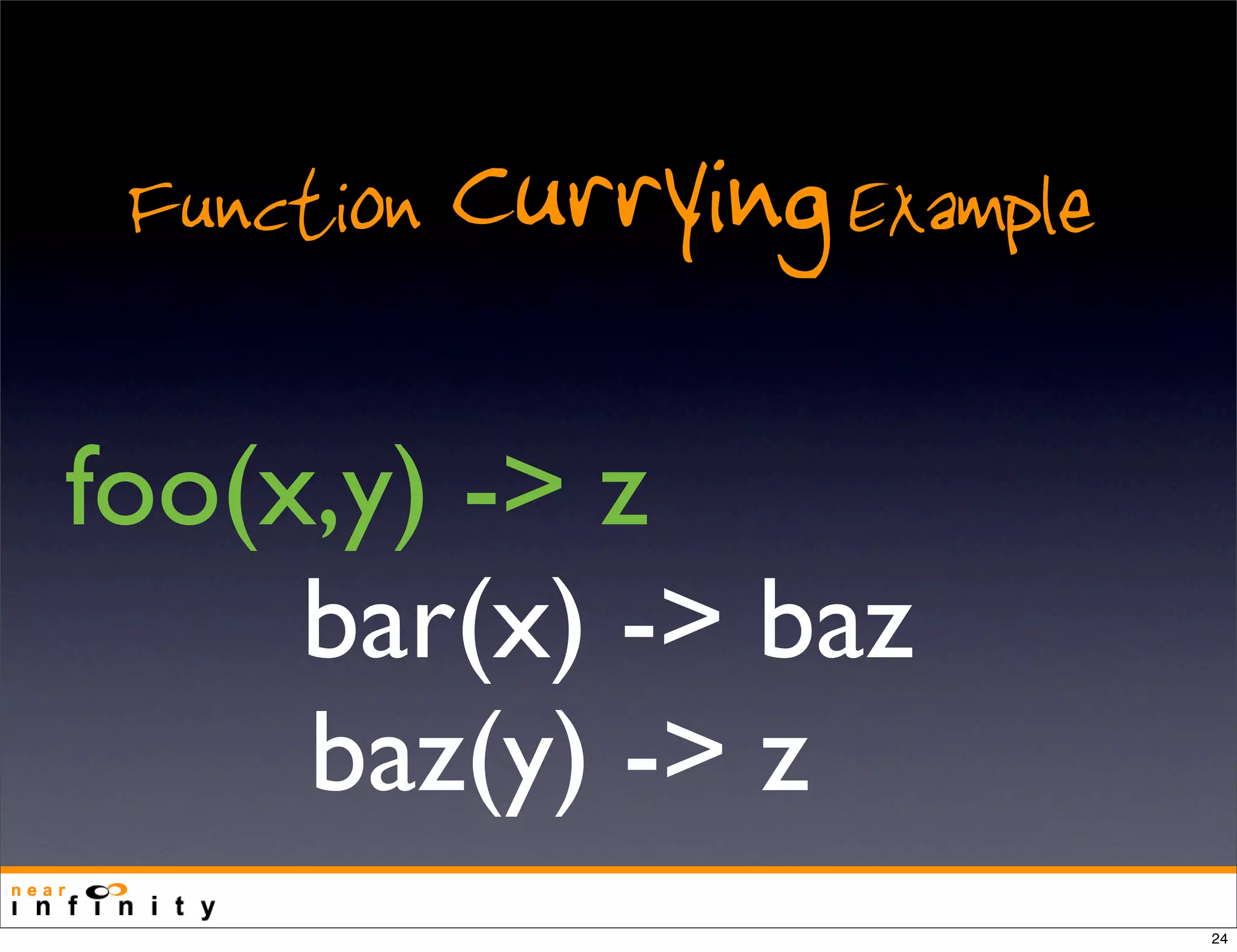 Function Currying Example

foo(x,y) -> z

bar(x) -> baz

baz(y) -> z

near infinity

24